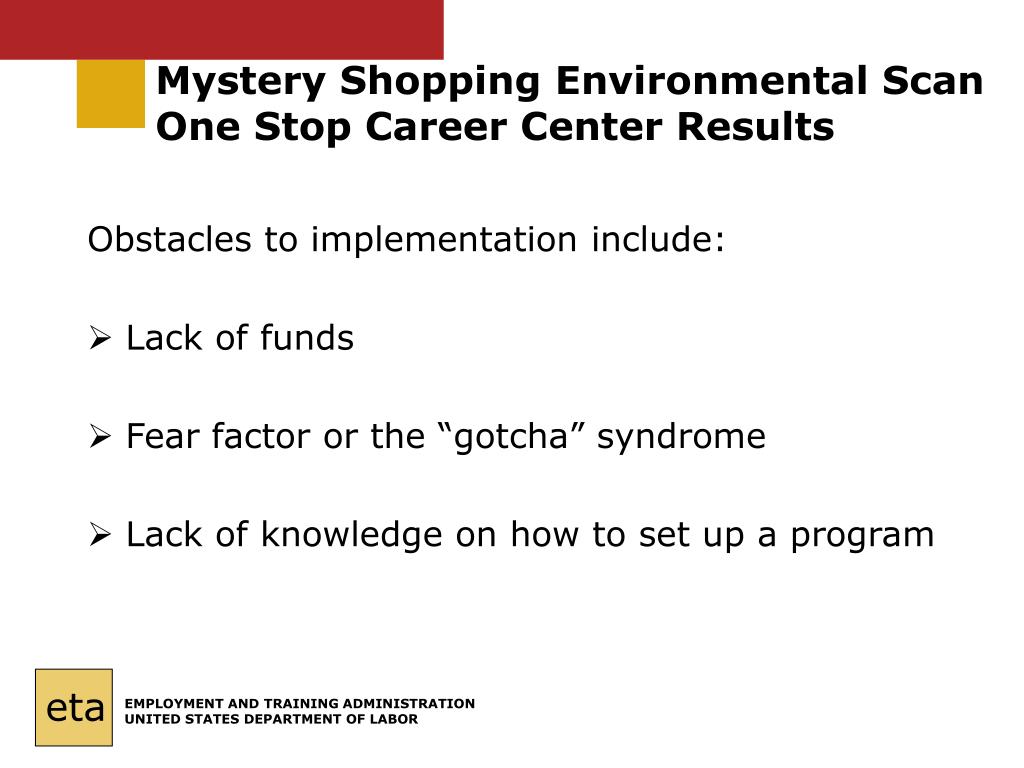 Mystery Shopping Environmental Scan
One Stop Career Center Results

Obstacles to implementation include:

➢ Lack of funds

➢ Fear factor or the “gotcha” syndrome

➢ Lack of knowledge on how to set up a program

eta

EMPLOYMENT AND TRAINING ADMINISTRATION
UNITED STATES DEPARTMENT OF LABOR